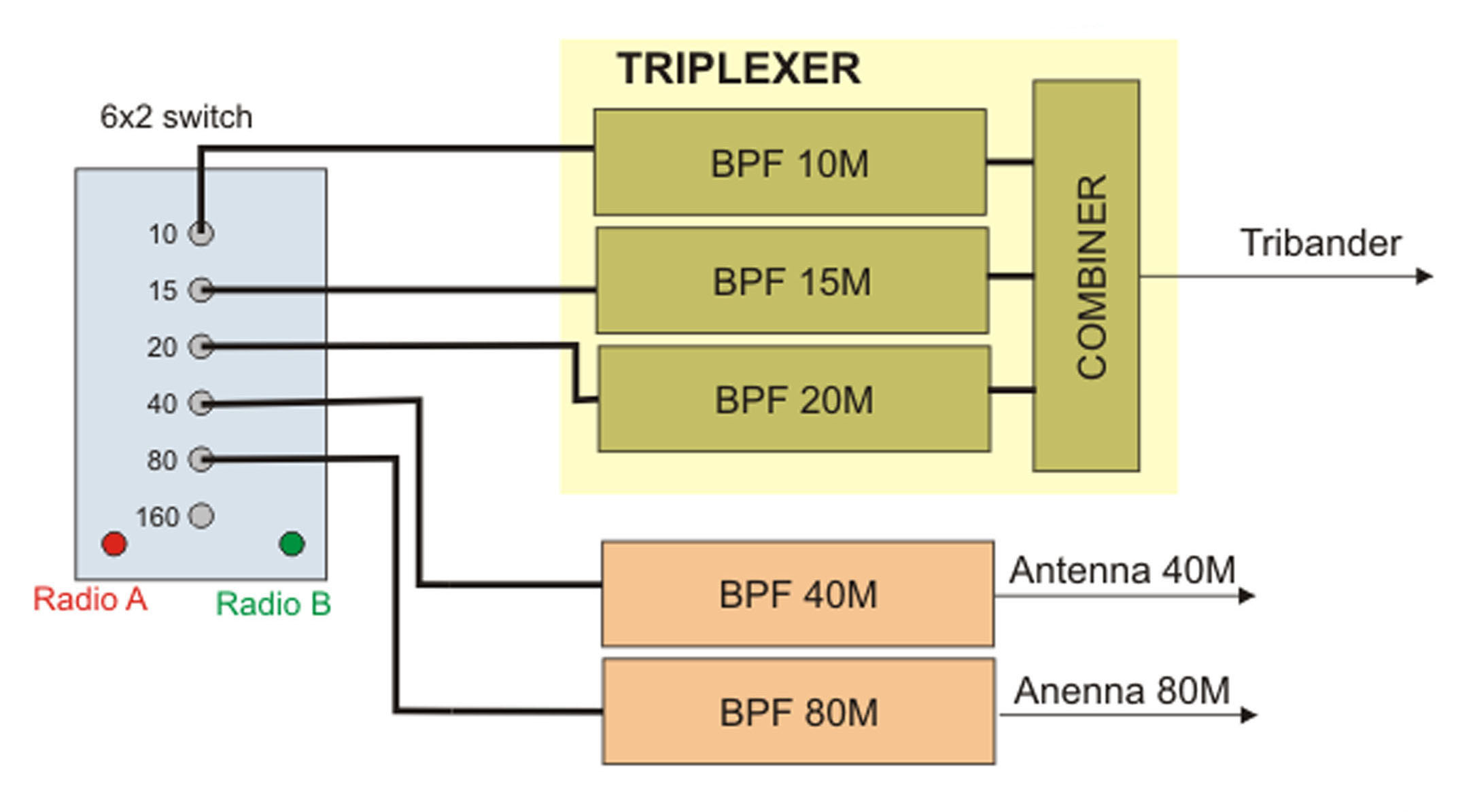 TRIPLEXER

6x2 switch

10
15
20
40
80
160

Radio A
Radio B

BPF 10M
BPF 15M
BPF 20M

COMBINER

Tribander

BPF 40M
Antenna 40M

BPF 80M
Anenna 80M